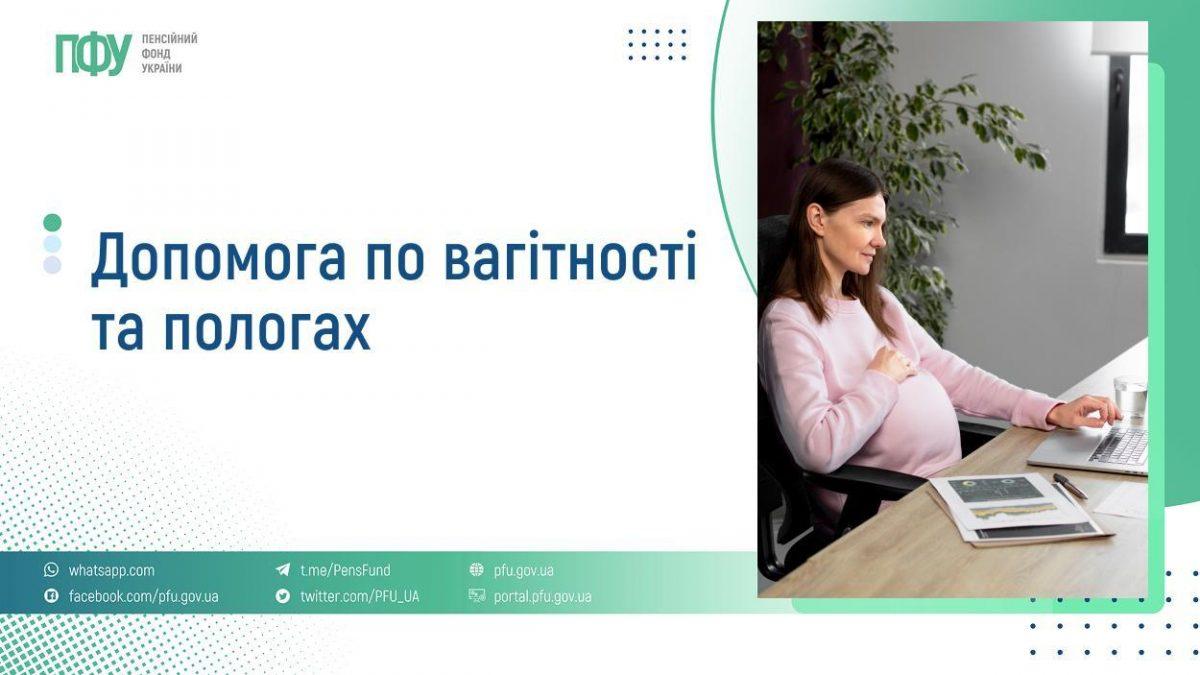 ПФУ ПЕНСІЙНИЙ ФОНД УКРАЇНИ

Допомога по вагітності та пологах

whatsapp.com
facebook.com/pfu.gov.ua
t.me/PensFund
twitter.com/PFU_UA
pfu.gov.ua
portal.pfu.gov.ua